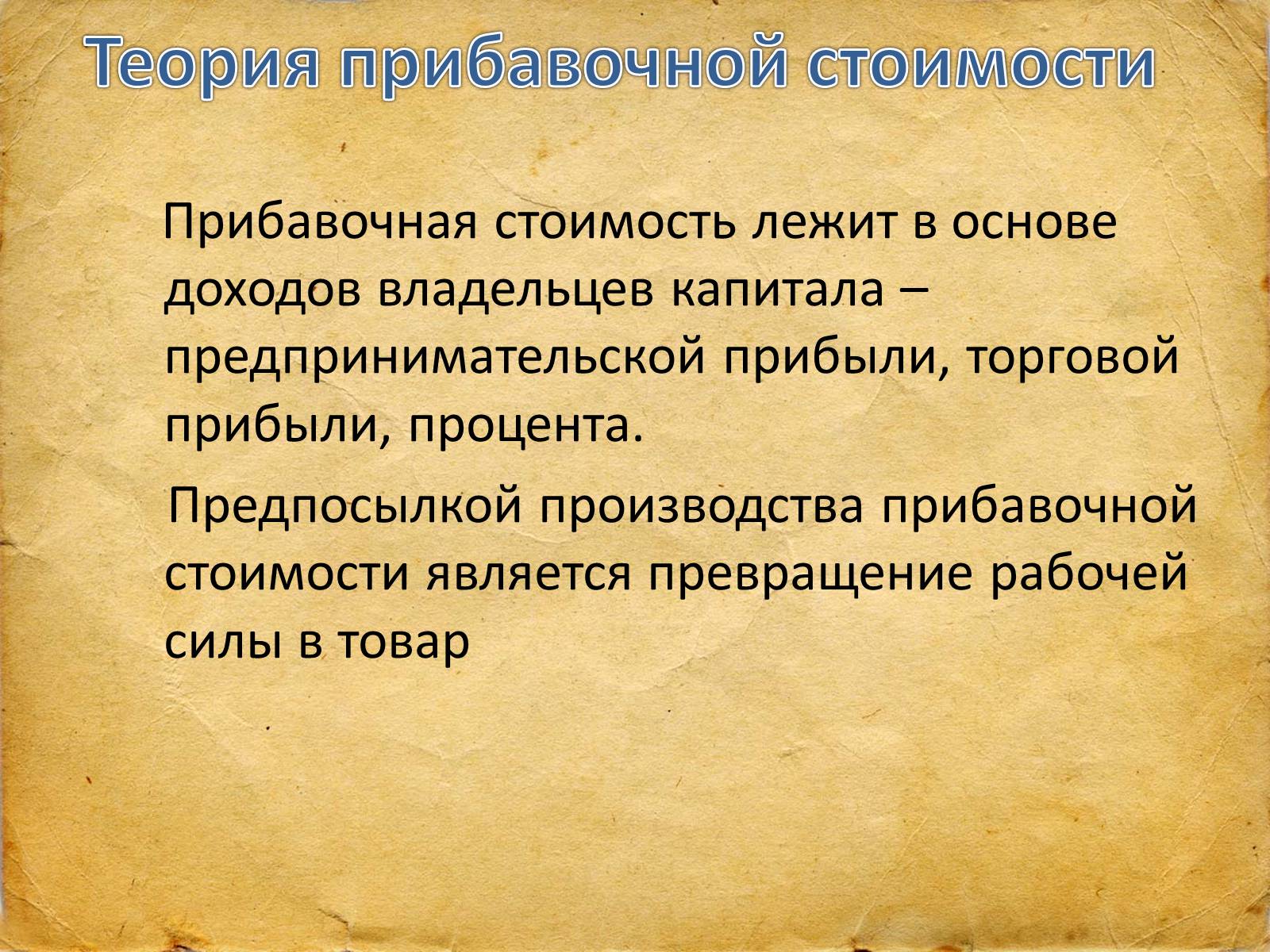 Теория прибавочной стоимости

Прибавочная стоимость лежит в основе доходов владельцев капитала – предпринимательской прибыли, торговой прибыли, процента.

Предпосылкой производства прибавочной стоимости является превращение рабочей силы в товар